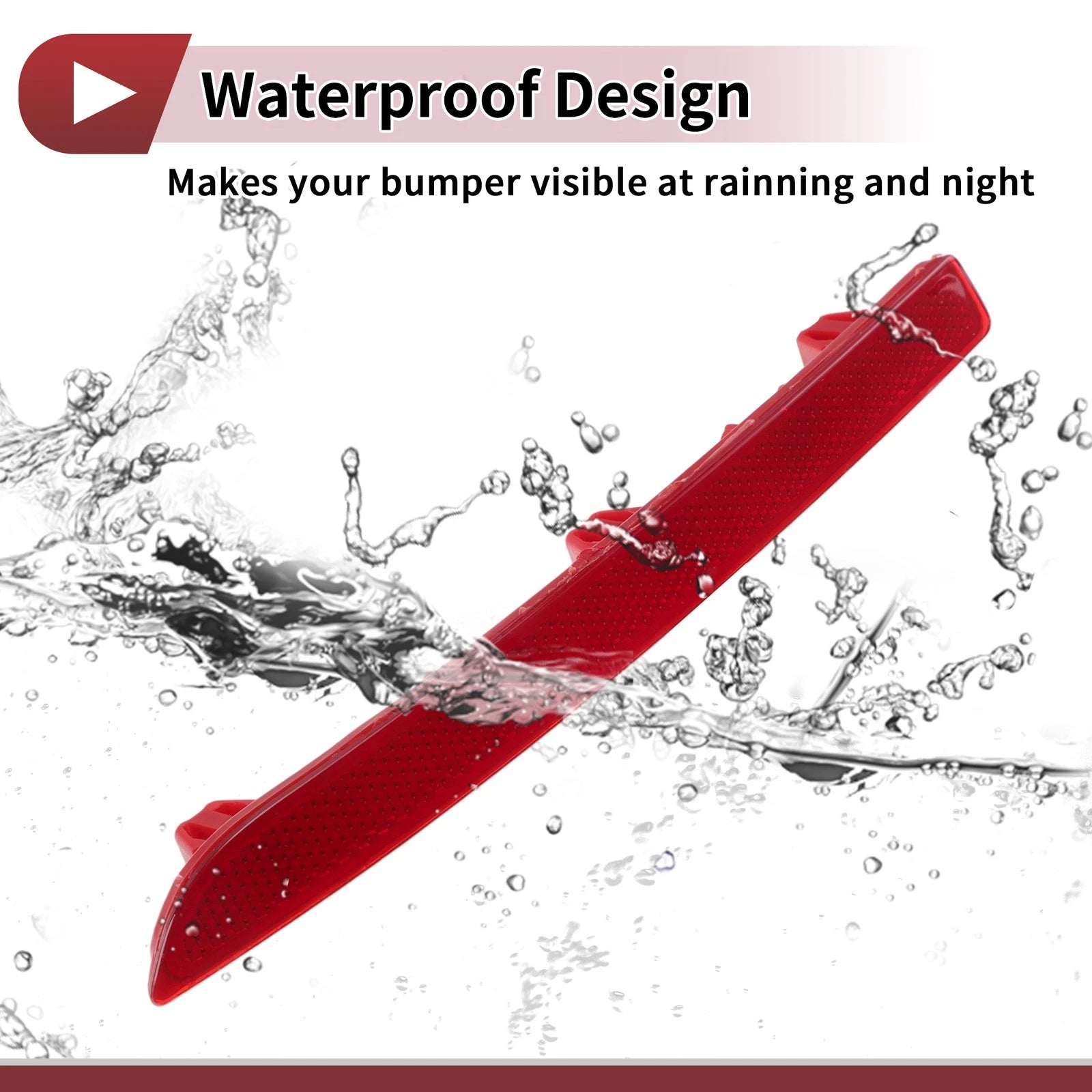 Waterproof Design

Makes your bumper visible at rainning and night